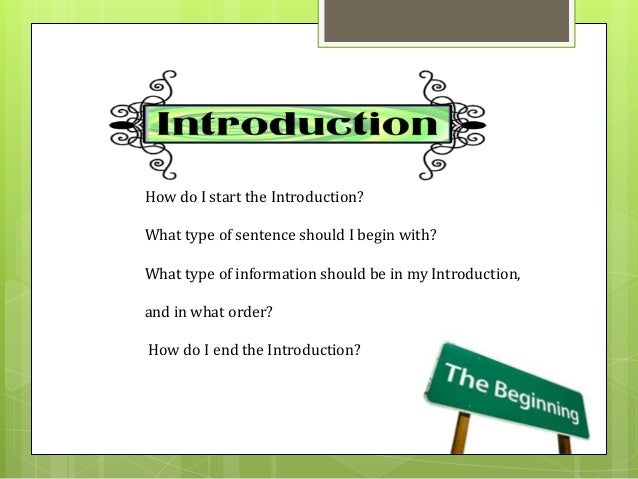 Introduction

How do I start the Introduction?

What type of sentence should I begin with?

What type of information should be in my Introduction, and in what order?

How do I end the Introduction?

The Beginning